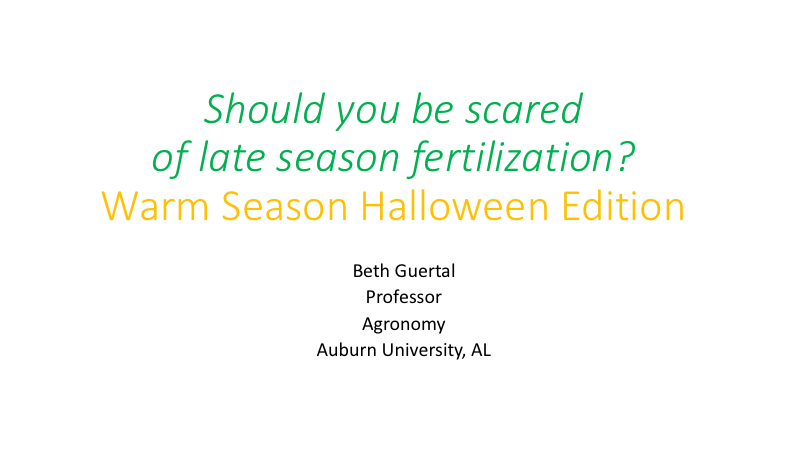 Should you be scared of late season fertilization?
Warm Season Halloween Edition

Beth Guertal
Professor
Agronomy
Auburn University, AL